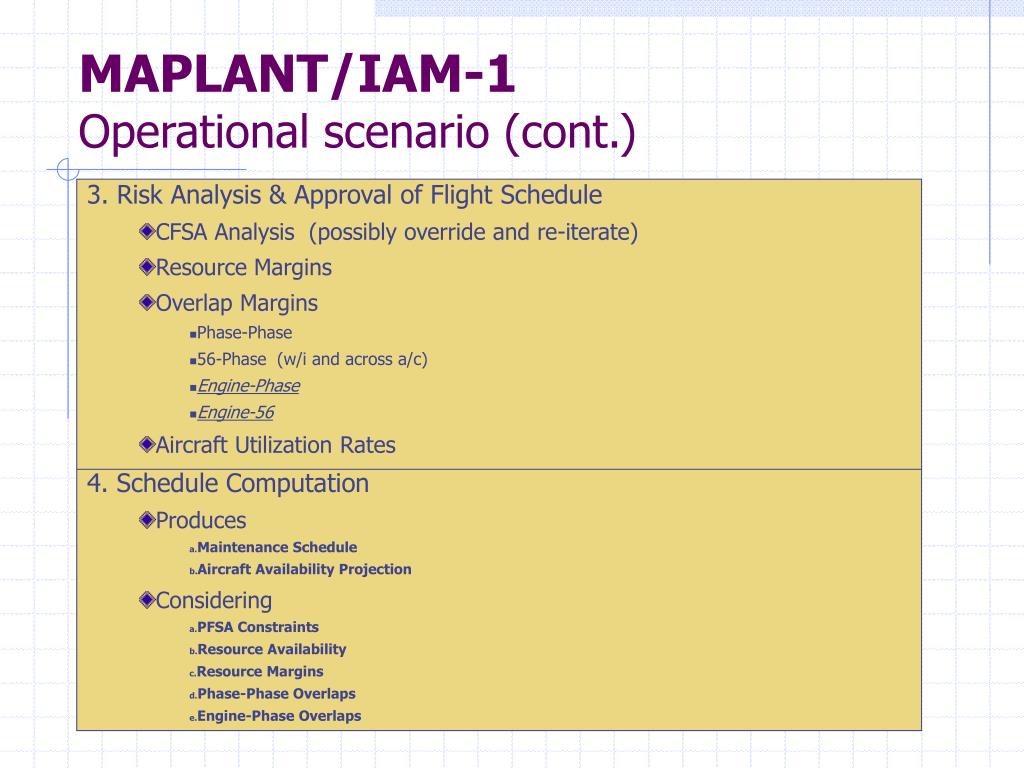 MAPLANT/IAM-1
Operational scenario (cont.)

3. Risk Analysis & Approval of Flight Schedule

CFSA Analysis (possibly override and re-iterate)

Resource Margins

Overlap Margins

Phase-Phase

56-Phase (w/i and across a/c)

Engine-Phase

Engine-56

Aircraft Utilization Rates

4. Schedule Computation

Produces

a. Maintenance Schedule

b. Aircraft Availability Projection

Considering

a. PFSA Constraints

b. Resource Availability

c. Resource Margins

d. Phase-Phase Overlaps

e. Engine-Phase Overlaps